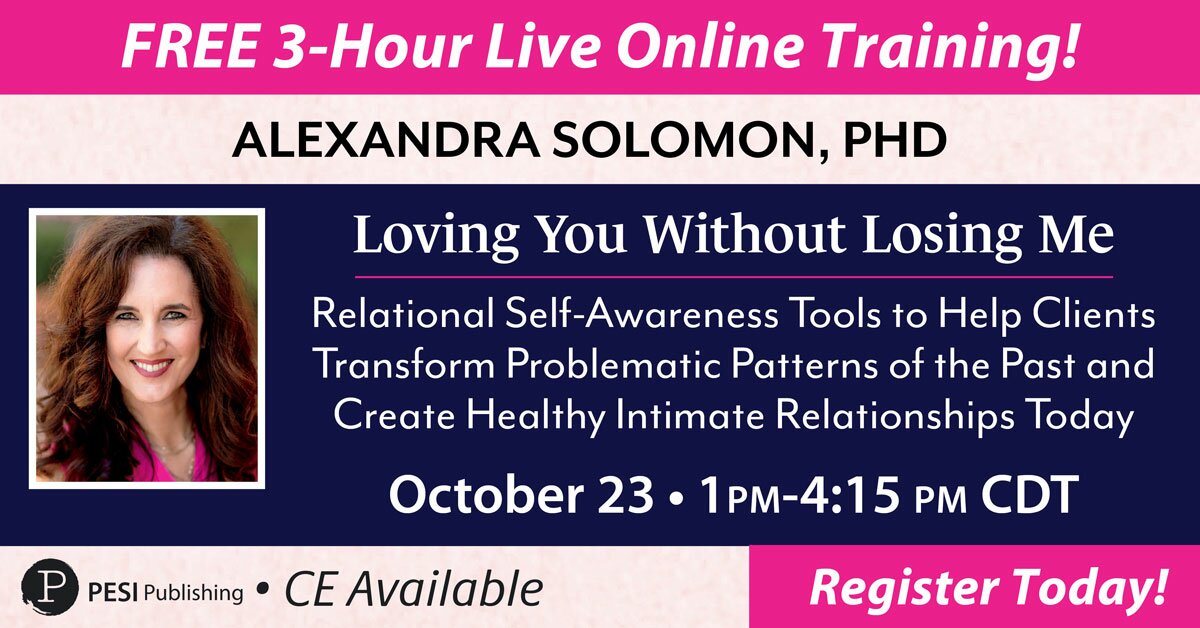 FREE 3-Hour Live Online Training!

ALEXANDRA SOLOMON, PHD

Loving You Without Losing Me

Relational Self-Awareness Tools to Help Clients Transform Problematic Patterns of the Past and Create Healthy Intimate Relationships Today

October 23 • 1PM-4:15 PM CDT

P PESI Publishing • CE Available

Register Today!